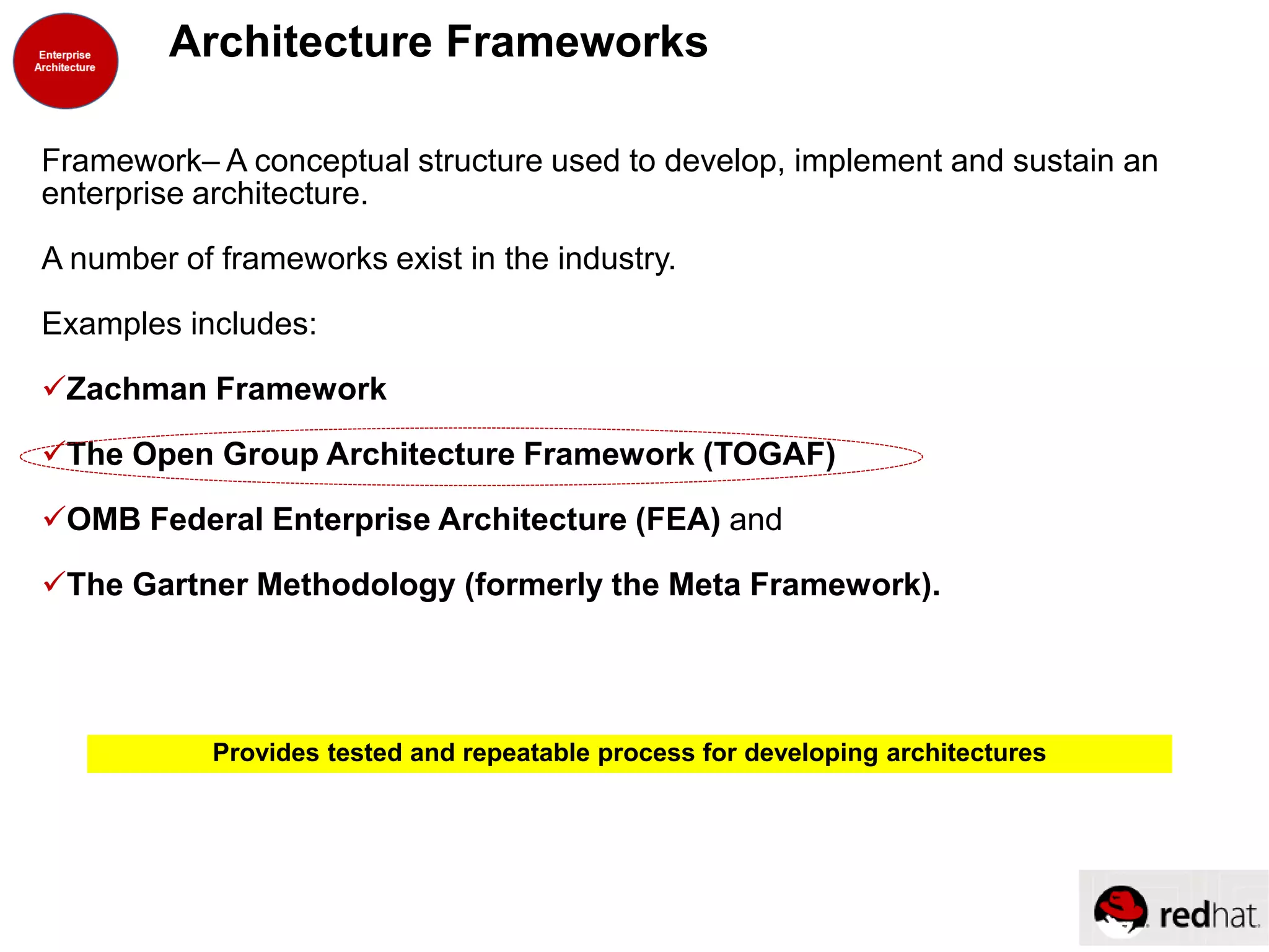 Enterprise Architecture

Architecture Frameworks

Framework– A conceptual structure used to develop, implement and sustain an enterprise architecture.

A number of frameworks exist in the industry.

Examples includes:

✓Zachman Framework

✓The Open Group Architecture Framework (TOGAF)

✓OMB Federal Enterprise Architecture (FEA) and

✓The Gartner Methodology (formerly the Meta Framework).

Provides tested and repeatable process for developing architectures

redhat.